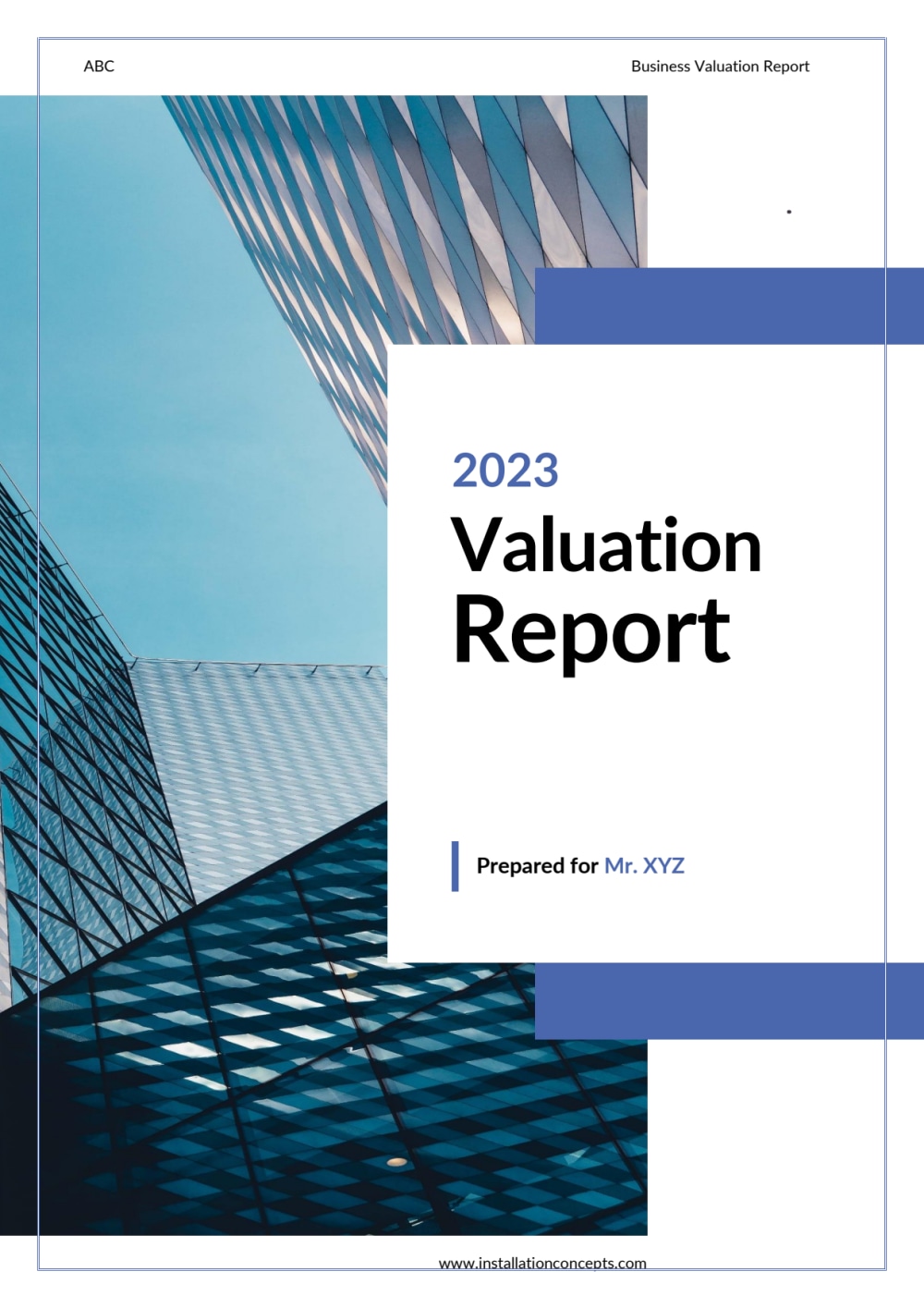 ABC

Business Valuation Report

2023
Valuation Report

Prepared for Mr. XYZ

www.installationconcepts.com